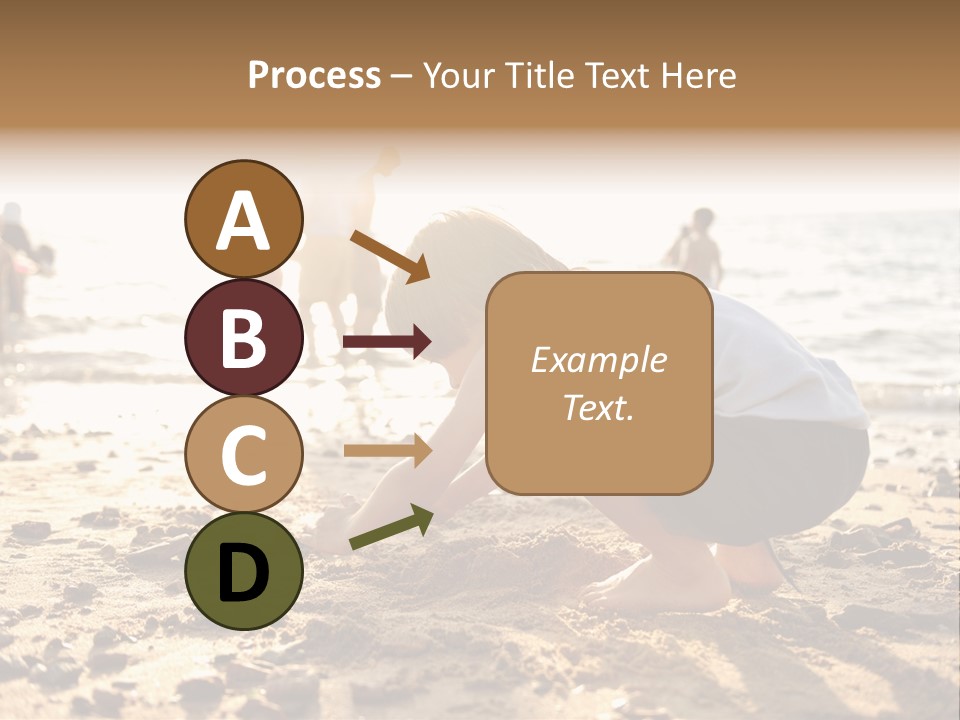 Process – Your Title Text Here

A

B

C

D

Example Text.